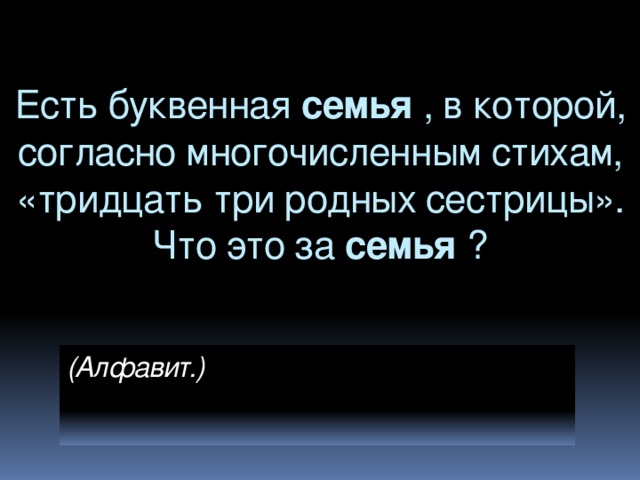 Есть буквенная семья , в которой, согласно многочисленным стихам, «тридцать три родных сестрицы». Что это за семья ?

(Алфавит.)